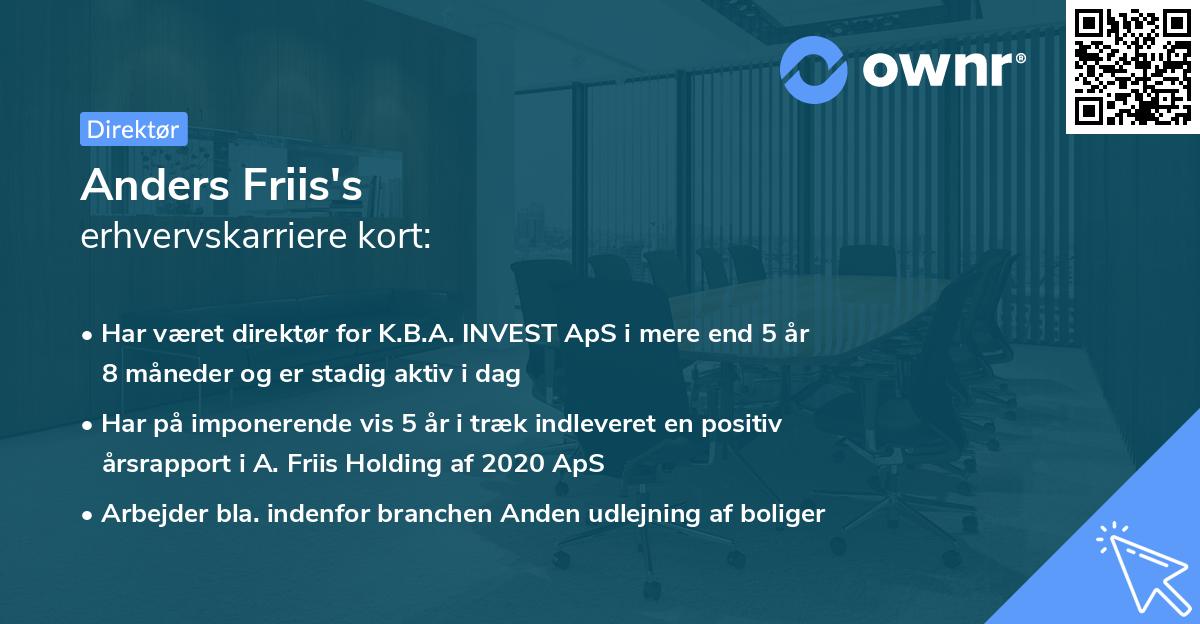 ownr®

Direktør

Anders Friis's
erhvervskarriere kort:

• Har været direktør for K.B.A. INVEST ApS i mere end 5 år 8 måneder og er stadig aktiv i dag

• Har på imponerende vis 5 år i træk indleveret en positiv årsrapport i A. Friis Holding af 2020 ApS

• Arbejder bla. indenfor branchen Anden udlejning af boliger